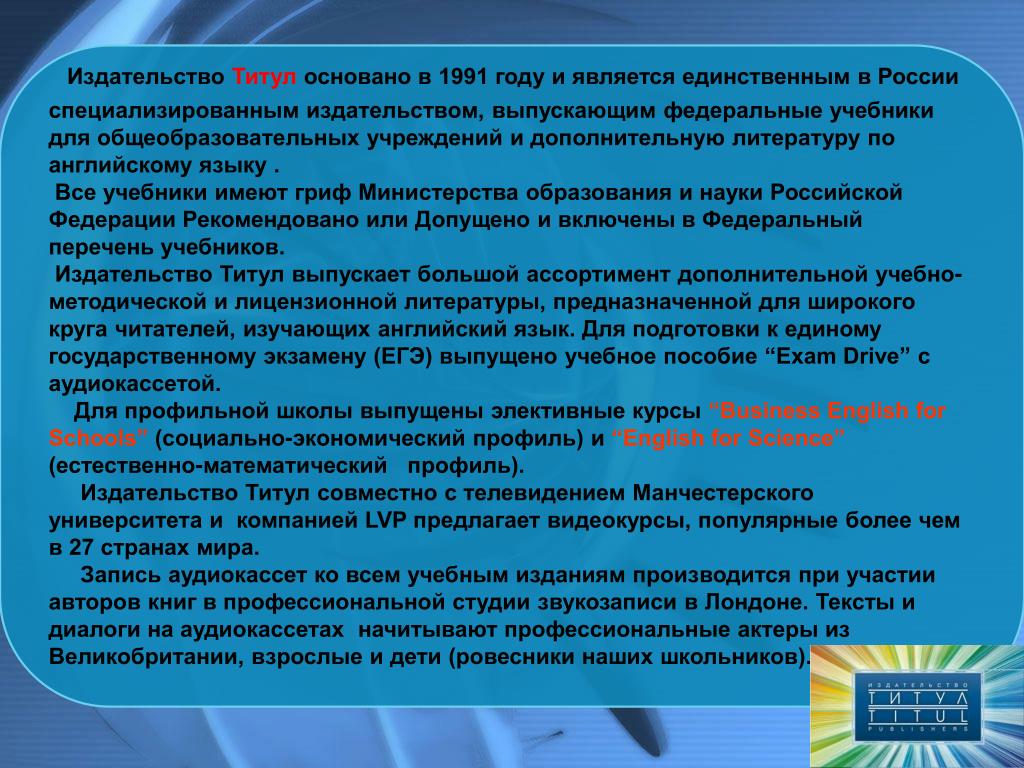 Издательство Титул основано в 1991 году и является единственным в России специализированным издательством, выпускающим федеральные учебники для общеобразовательных учреждений и дополнительную литературу по английскому языку .

Все учебники имеют гриф Министерства образования и науки Российской Федерации Рекомендовано или Допущено и включены в Федеральный перечень учебников.

Издательство Титул выпускает большой ассортимент дополнительной учебно-методической и лицензионной литературы, предназначенной для широкого круга читателей, изучающих английский язык. Для подготовки к единому государственному экзамену (ЕГЭ) выпущено учебное пособие “Exam Drive” с аудиокассетой.

Для профильной школы выпущены элективные курсы “Business English for Schools” (социально-экономический профиль) и “English for Science” (естественно-математический профиль).

Издательство Титул совместно с телевидением Манчестерского университета и компанией LVP предлагает видеокурсы, популярные более чем в 27 странах мира.

Запись аудиокассет ко всем учебным изданиям производится при участии авторов книг в профессиональной студии звукозаписи в Лондоне. Тексты и диалоги на аудиокассетах начитывают профессиональные актеры из Великобритании, взрослые и дети (ровесники наших школьников).

ИЗДАТЕЛЬСТВО
ТИТУЛ
TITUL
PUBLISHERS